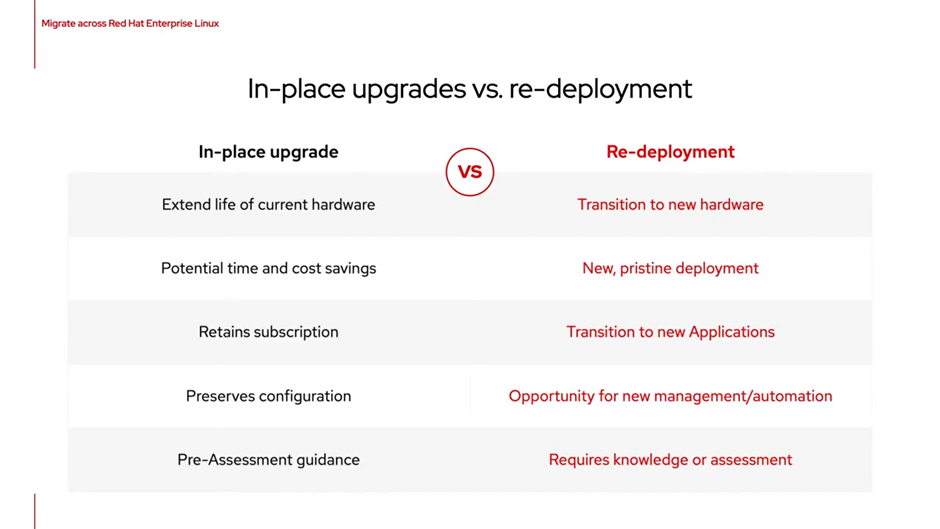 Migrate across Red Hat Enterprise Linux

In-place upgrades vs. re-deployment

| In-place upgrade | VS | Re-deployment |
|---|---|---|
| Extend life of current hardware | | Transition to new hardware |
| Potential time and cost savings | | New, pristine deployment |
| Retains subscription | | Transition to new Applications |
| Preserves configuration | | Opportunity for new management/automation |
| Pre-Assessment guidance | | Requires knowledge or assessment |